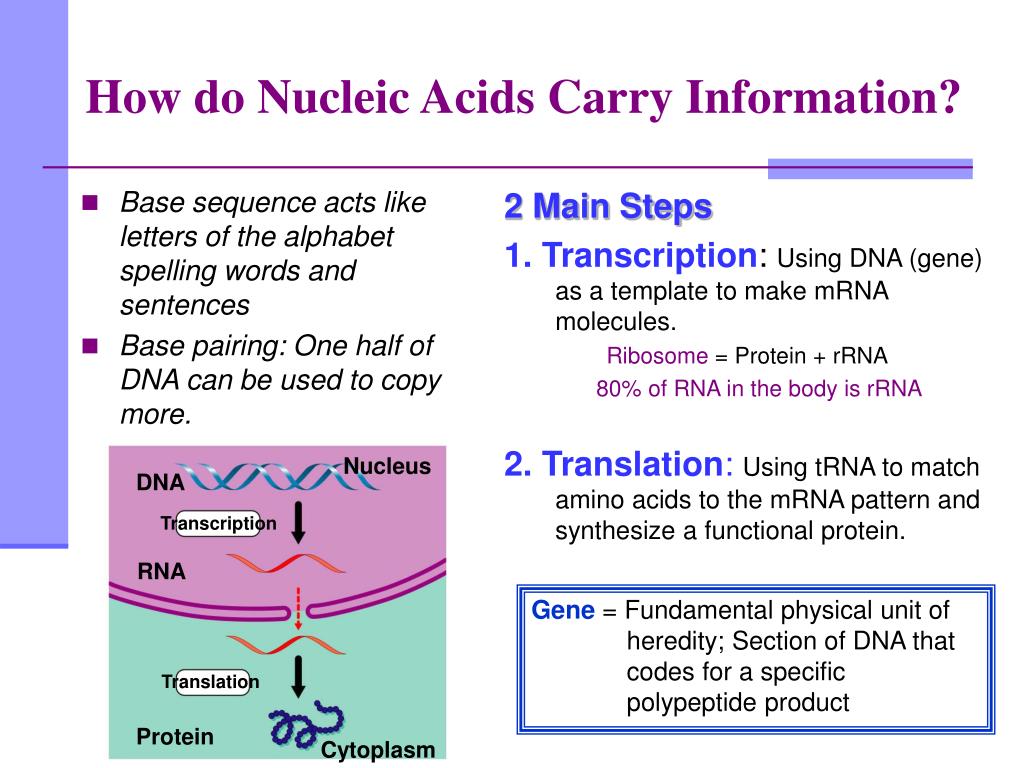 How do Nucleic Acids Carry Information?

Base sequence acts like letters of the alphabet spelling words and sentences

Base pairing: One half of DNA can be used to copy more.

DNA

Nucleus

Transcription

RNA

Translation

Protein

Cytoplasm

2 Main Steps

1. Transcription: Using DNA (gene) as a template to make mRNA molecules.

Ribosome = Protein + rRNA

80% of RNA in the body is rRNA

2. Translation: Using tRNA to match amino acids to the mRNA pattern and synthesize a functional protein.

Gene = Fundamental physical unit of heredity; Section of DNA that codes for a specific polypeptide product